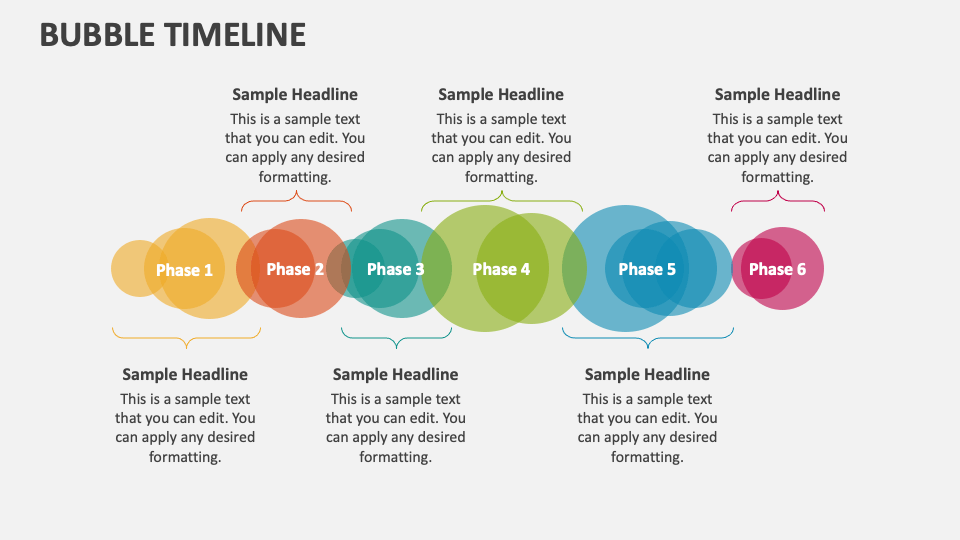 BUBBLE TIMELINE

Sample Headline
This is a sample text that you can edit. You can apply any desired formatting.

Sample Headline
This is a sample text that you can edit. You can apply any desired formatting.

Sample Headline
This is a sample text that you can edit. You can apply any desired formatting.

Phase 1
Phase 2
Phase 3
Phase 4
Phase 5
Phase 6

Sample Headline
This is a sample text that you can edit. You can apply any desired formatting.

Sample Headline
This is a sample text that you can edit. You can apply any desired formatting.

Sample Headline
This is a sample text that you can edit. You can apply any desired formatting.